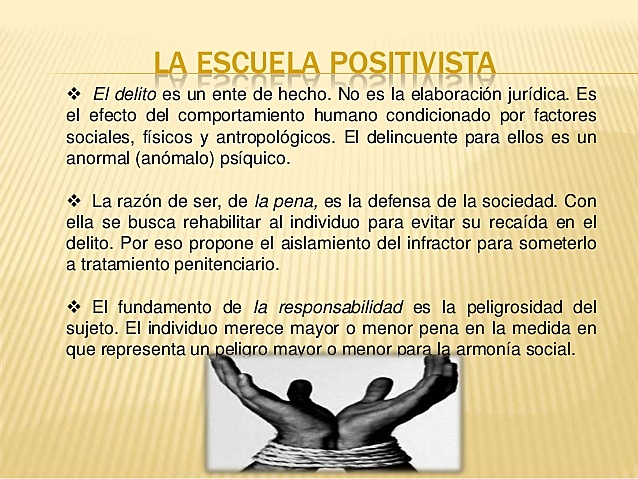 LA ESCUELA POSITIVISTA

❖ El delito es un ente de hecho. No es la elaboración jurídica. Es el efecto del comportamiento humano condicionado por factores sociales, físicos y antropológicos. El delincuente para ellos es un anormal (anómalo) psíquico.

❖ La razón de ser, de la pena, es la defensa de la sociedad. Con ella se busca rehabilitar al individuo para evitar su recaída en el delito. Por eso propone el aislamiento del infractor para someterlo a tratamiento penitenciario.

❖ El fundamento de la responsabilidad es la peligrosidad del sujeto. El individuo merece mayor o menor pena en la medida en que representa un peligro mayor o menor para la armonía social.